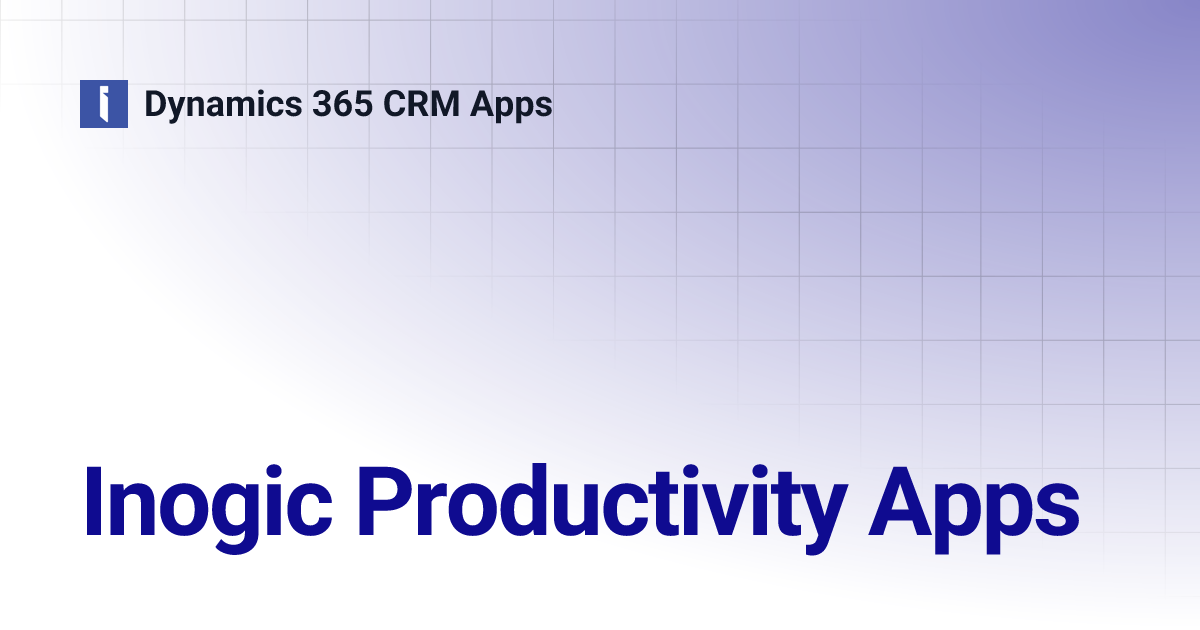 Dynamics 365 CRM Apps

Inogic Productivity Apps